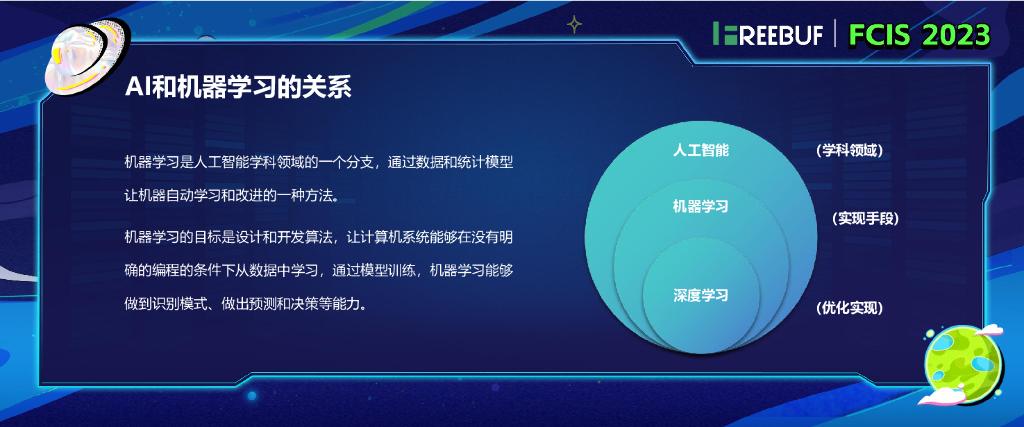 FREEBUF | FCIS 2023

AI和机器学习的关系

机器学习是人工智能学科领域的一个分支，通过数据和统计模型让机器自动学习和改进的一种方法。

机器学习的目标是设计和开发算法，让计算机系统能够在没有明确的编程的条件下从数据中学习，通过模型训练，机器学习能够做到识别模式、做出预测和决策等能力。

人工智能
（学科领域）
机器学习
（实现手段）
深度学习
（优化实现）